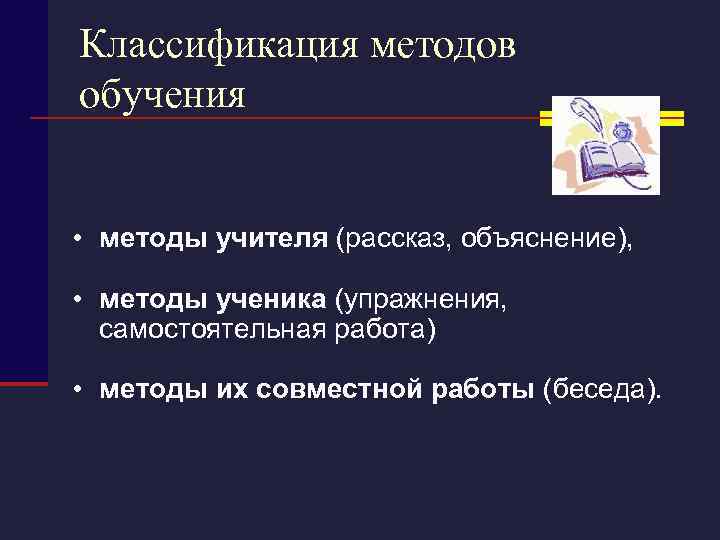 Классификация методов обучения

• методы учителя (рассказ, объяснение),

• методы ученика (упражнения, самостоятельная работа)

• методы их совместной работы (беседа).